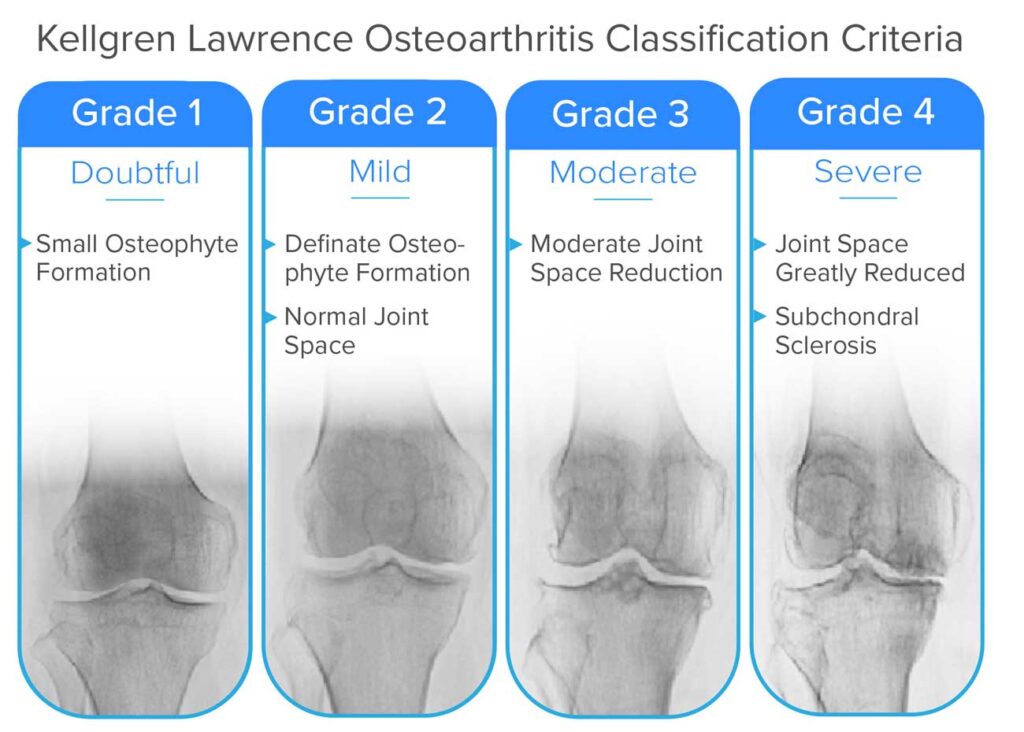 Kellgren Lawrence Osteoarthritis Classification Criteria

Grade 1

Doubtful

Small Osteophyte Formation

Grade 2

Mild

Definate Osteophyte Formation

Normal Joint Space

Grade 3

Moderate

Moderate Joint Space Reduction

Grade 4

Severe

Joint Space Greatly Reduced

Subchondral Sclerosis